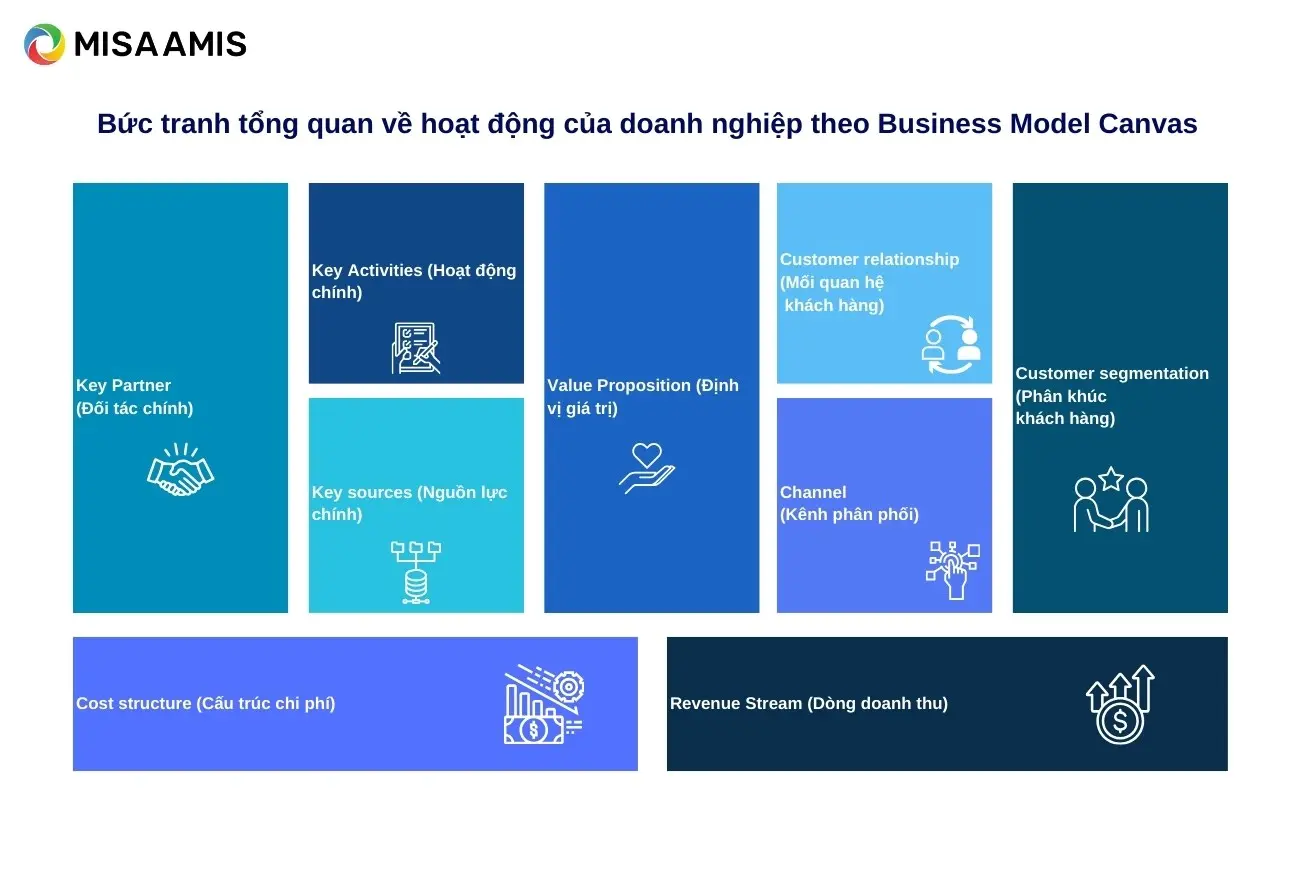 MISA AMIS

Bức tranh tổng quan về hoạt động của doanh nghiệp theo Business Model Canvas

Key Partner (Đối tác chính)

Key Activities (Hoạt động chính)

Key sources (Nguồn lực chính)

Value Proposition (Định vị giá trị)

Customer relationship (Mối quan hệ khách hàng)

Channel (Kênh phân phối)

Customer segmentation (Phân khúc khách hàng)

Cost structure (Cấu trúc chi phí)

Revenue Stream (Dòng doanh thu)